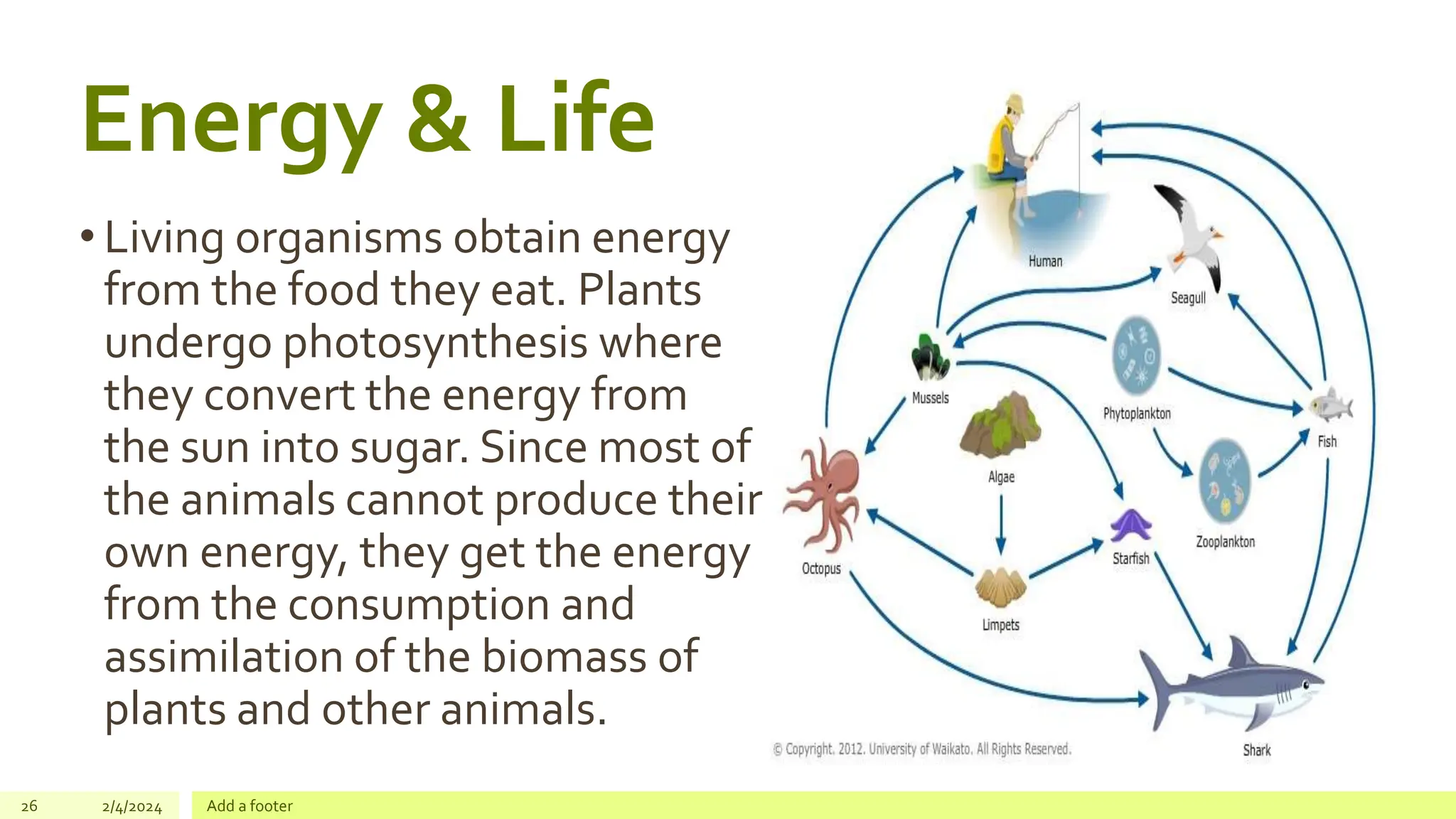 Energy & Life

• Living organisms obtain energy from the food they eat. Plants undergo photosynthesis where they convert the energy from the sun into sugar. Since most of the animals cannot produce their own energy, they get the energy from the consumption and assimilation of the biomass of plants and other animals.

Human
Seagull
Mussels
Phytoplankton
Fish
Algae
Octopus
Starfish
Zooplankton
Limpets
Shark

© Copyright. 2012. University of Waikato. All Rights Reserved.

26 2/4/2024 Add a footer